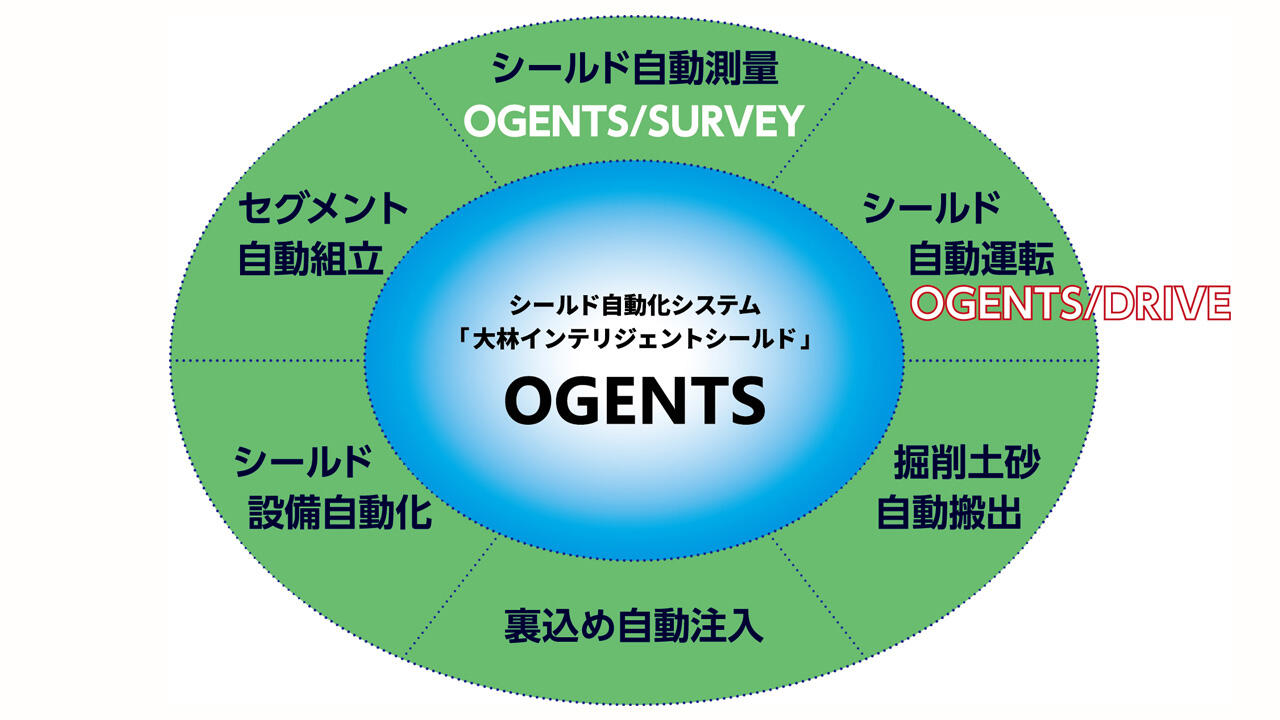 シールド自動測量
OGENTS/SURVEY

セグメント
自動組立

シールド
自動運転
OGENTS/DRIVE

シールド自動化システム
「大林インテリジェントシールド」
OGENTS

シールド
設備自動化

掘削土砂
自動搬出

裏込め自動注入